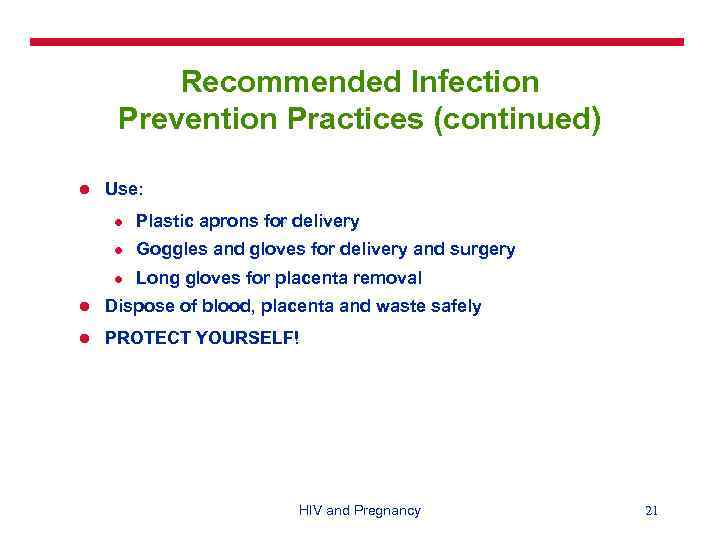 Recommended Infection Prevention Practices (continued)

- Use:
  - Plastic aprons for delivery
  - Goggles and gloves for delivery and surgery
  - Long gloves for placenta removal
- Dispose of blood, placenta and waste safely
- PROTECT YOURSELF!

HIV and Pregnancy

21